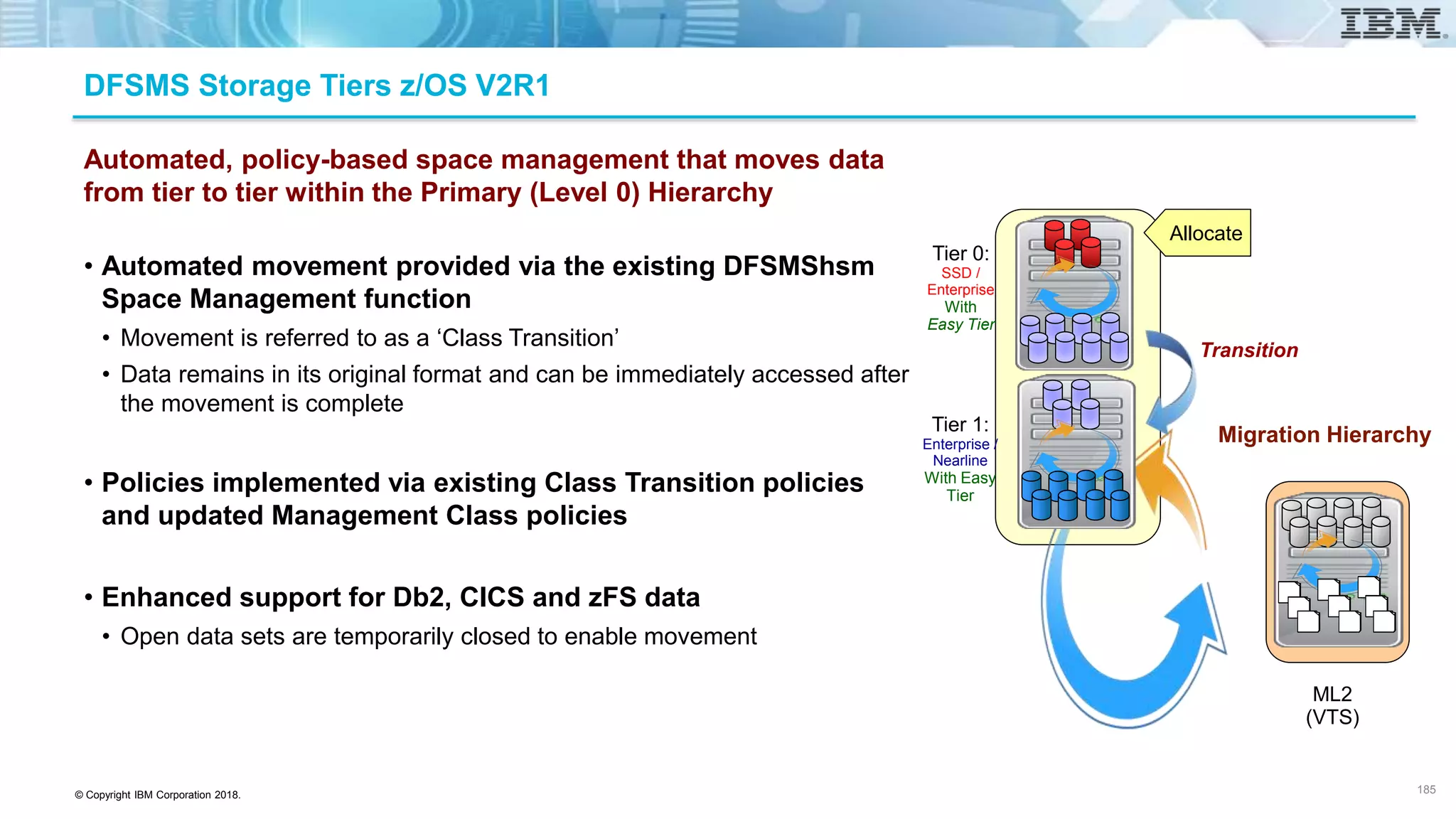 IBM

DFSMS Storage Tiers z/OS V2R1

Automated, policy-based space management that moves data from tier to tier within the Primary (Level 0) Hierarchy

• Automated movement provided via the existing DFSMShsm Space Management function
• Movement is referred to as a 'Class Transition'
• Data remains in its original format and can be immediately accessed after the movement is complete

• Policies implemented via existing Class Transition policies and updated Management Class policies

• Enhanced support for Db2, CICS and zFS data
• Open data sets are temporarily closed to enable movement

Tier 0:
SSD / Enterprise With Easy Tier

Allocate

Transition

Tier 1:
Enterprise / Nearline With Easy Tier

Migration Hierarchy

ML2 (VTS)

© Copyright IBM Corporation 2018.

185